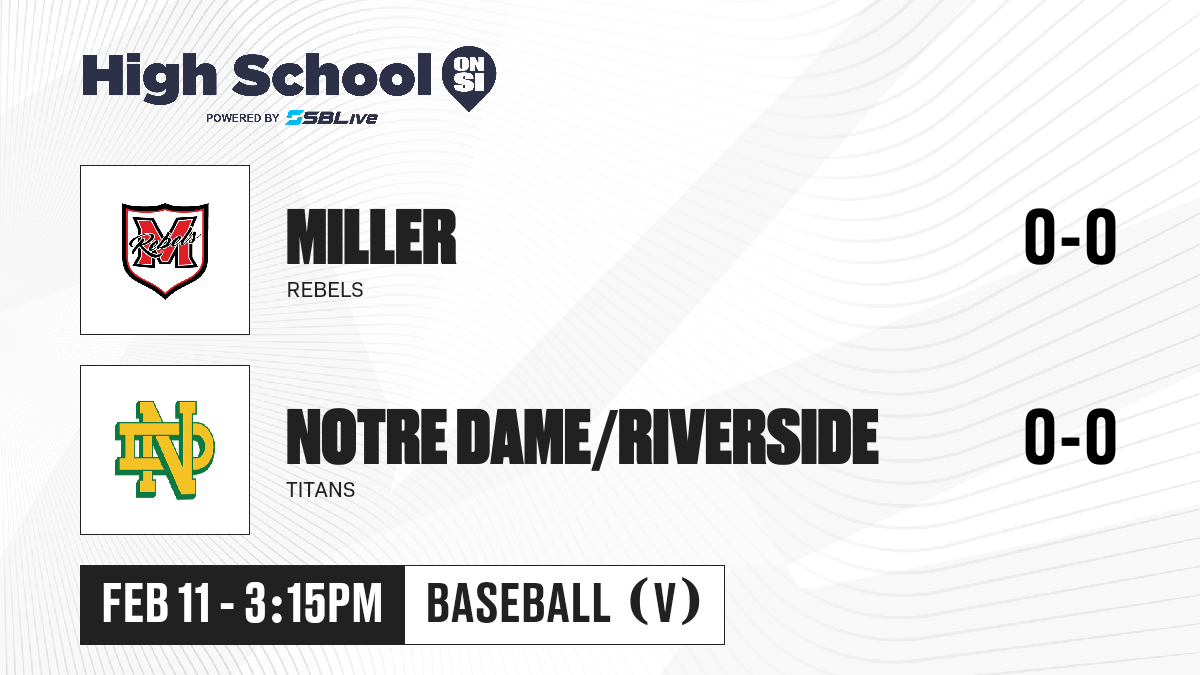 High School ON SI

POWERED BY SBLive

M Rebels

MILLER

REBELS

0-0

ND

NOTRE DAME/RIVERSIDE

TITANS

0-0

FEB 11 - 3:15PM

BASEBALL (V)